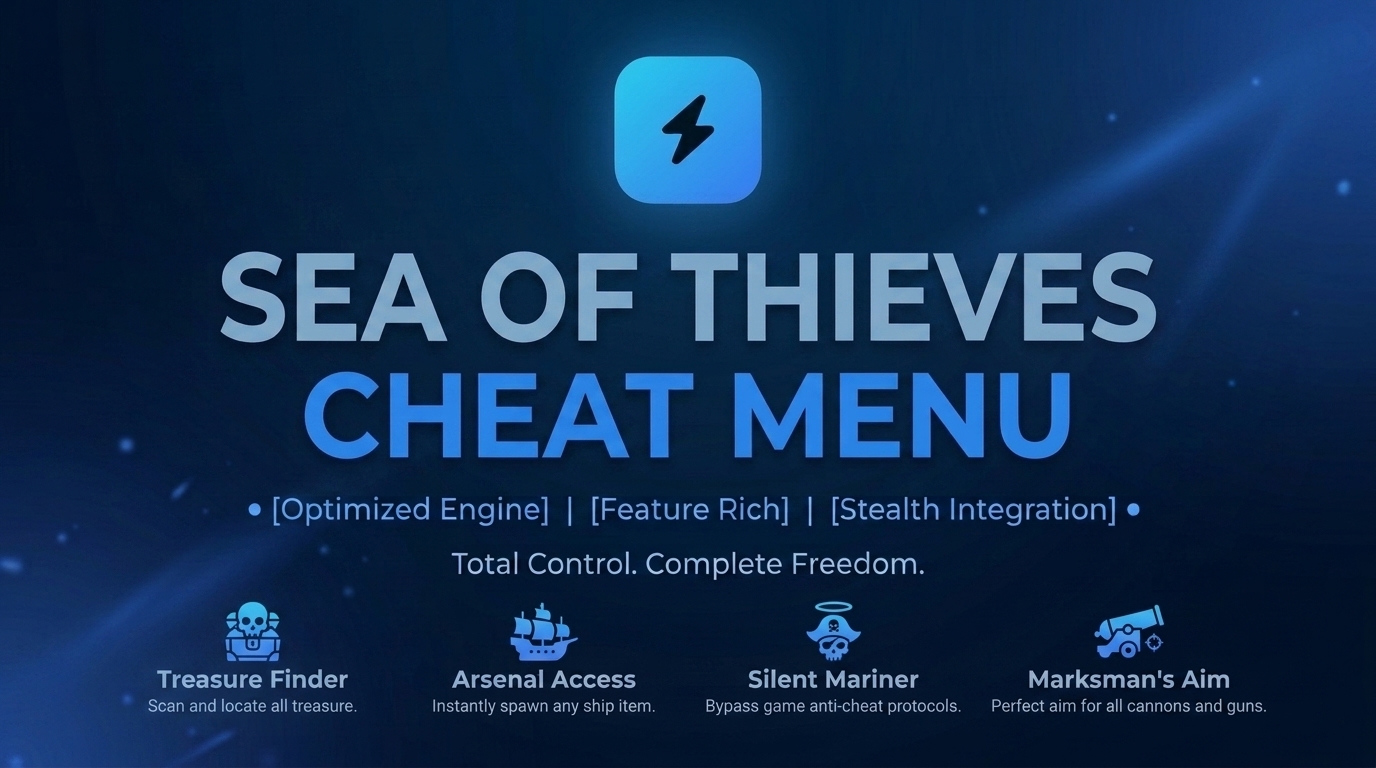 SEA OF THIEVES
CHEAT MENU

• [Optimized Engine] | [Feature Rich] | [Stealth Integration] •

Total Control. Complete Freedom.

Treasure Finder
Scan and locate all treasure.

Arsenal Access
Instantly spawn any ship item.

Silent Mariner
Bypass game anti-cheat protocols.

Marksman's Aim
Perfect aim for all cannons and guns.